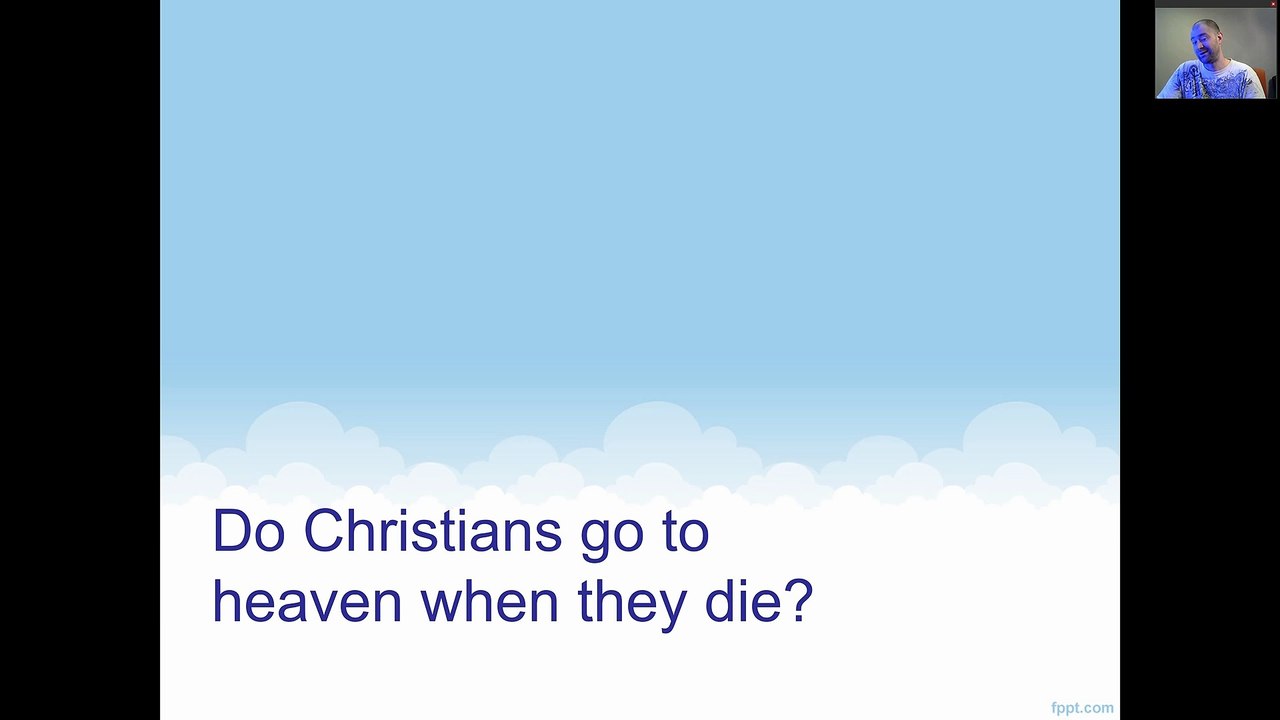 Do Christians go to heaven when they die?

fppt.com